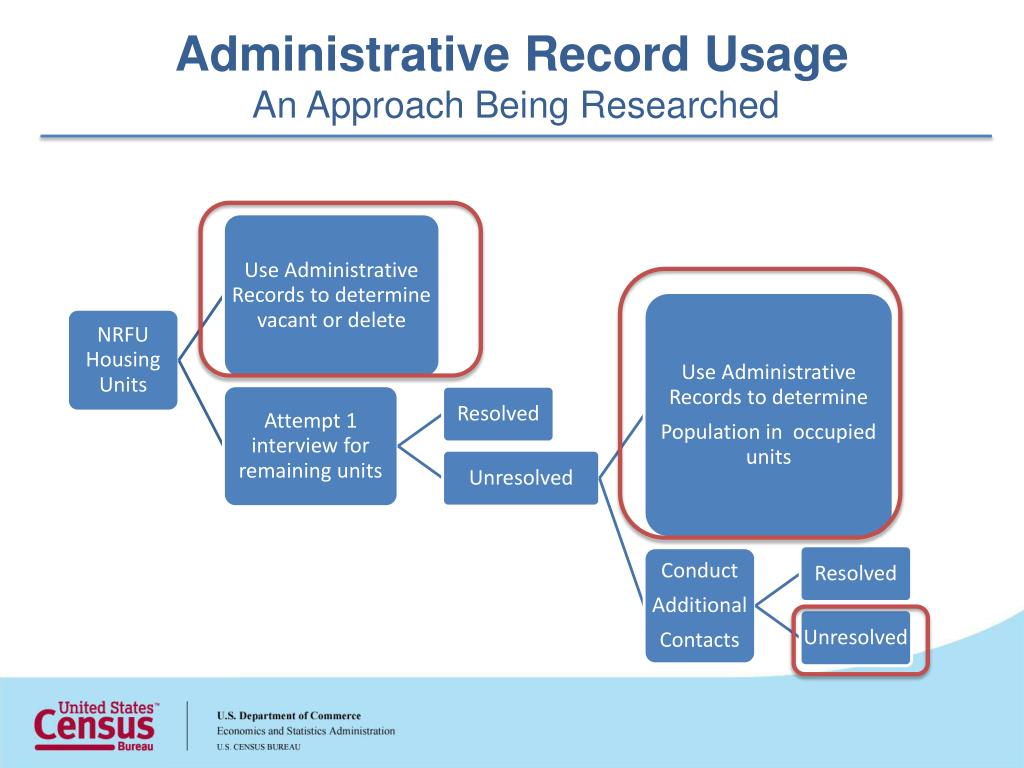 Administrative Record Usage
An Approach Being Researched

NRFU Housing Units

Use Administrative Records to determine vacant or delete

Attempt 1 interview for remaining units

Resolved

Unresolved

Use Administrative Records to determine

Population in occupied units

Conduct Additional Contacts

Resolved

Unresolved

United States™ Census Bureau

U.S. Department of Commerce
Economics and Statistics Administration
U.S. CENSUS BUREAU